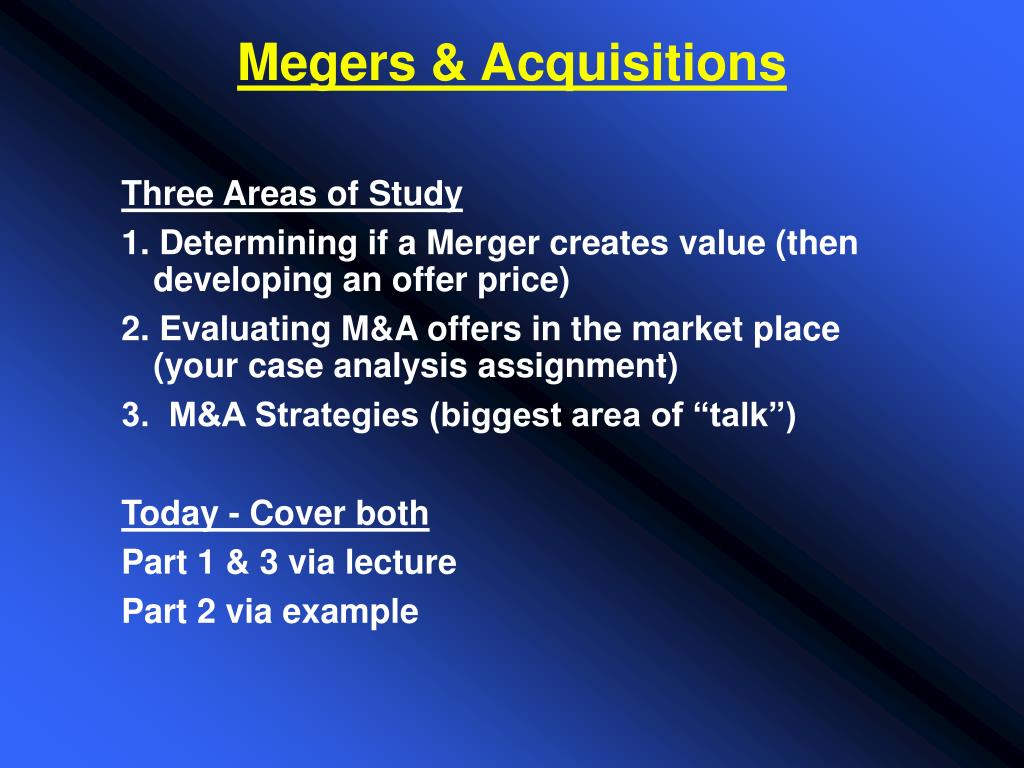 Megers & Acquisitions

Three Areas of Study

1. Determining if a Merger creates value (then developing an offer price)

2. Evaluating M&A offers in the market place (your case analysis assignment)

3. M&A Strategies (biggest area of “talk”)

Today - Cover both

Part 1 & 3 via lecture

Part 2 via example